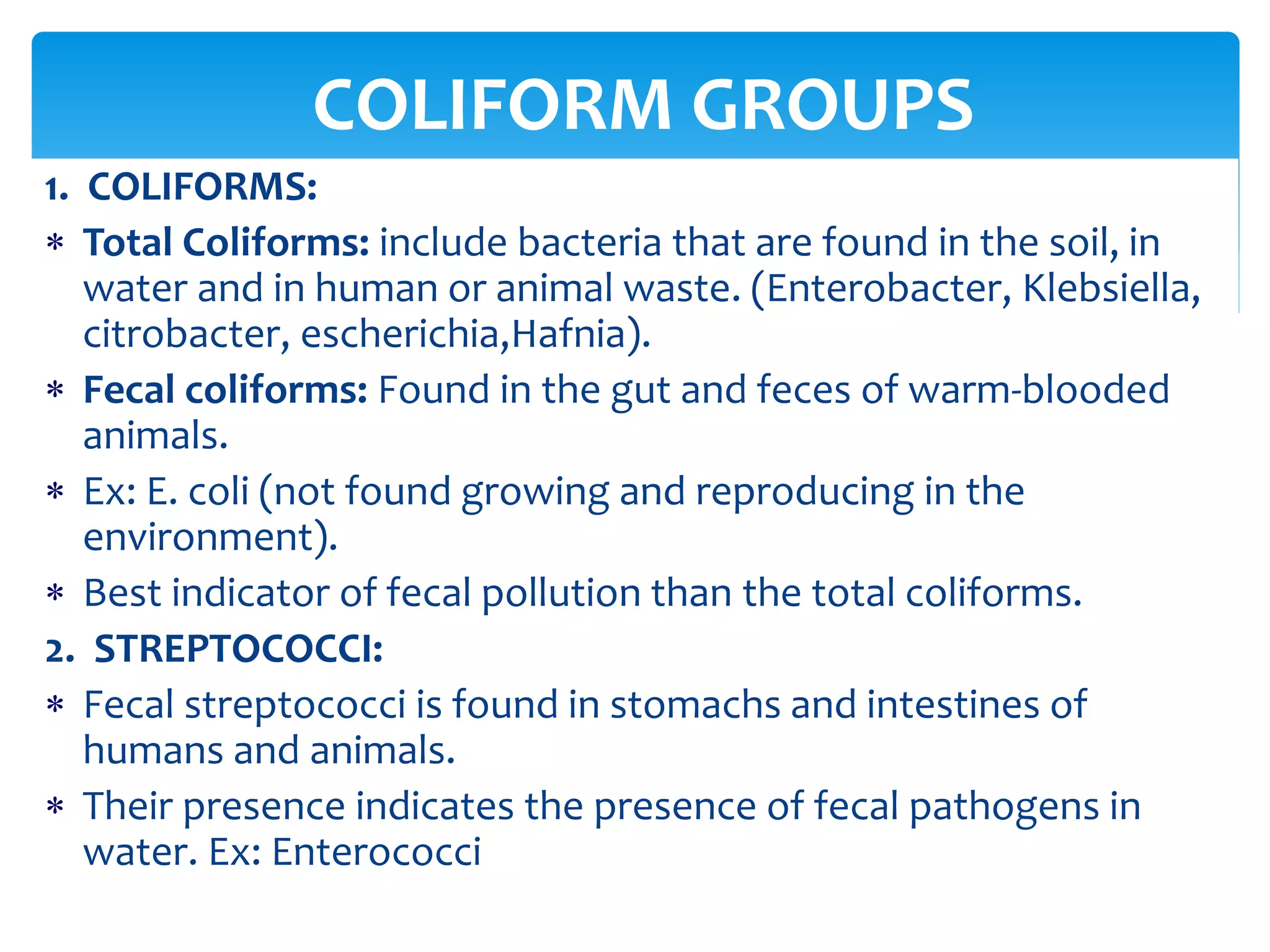 COLIFORM GROUPS

1. COLIFORMS:

* Total Coliforms: include bacteria that are found in the soil, in water and in human or animal waste. (Enterobacter, Klebsiella, citrobacter, escherichia,Hafnia).

* Fecal coliforms: Found in the gut and feces of warm-blooded animals.

* Ex: E. coli (not found growing and reproducing in the environment).

* Best indicator of fecal pollution than the total coliforms.

2. STREPTOCOCCI:

* Fecal streptococci is found in stomachs and intestines of humans and animals.

* Their presence indicates the presence of fecal pathogens in water. Ex: Enterococci